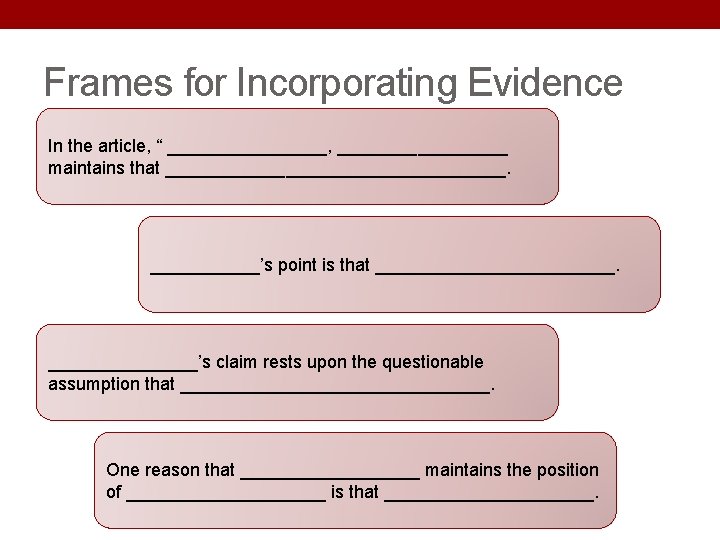 Frames for Incorporating Evidence

In the article, " ____, ____ maintains that ____.

____'s point is that ____.

____'s claim rests upon the questionable assumption that ____.

One reason that ____ maintains the position of ____ is that ____.